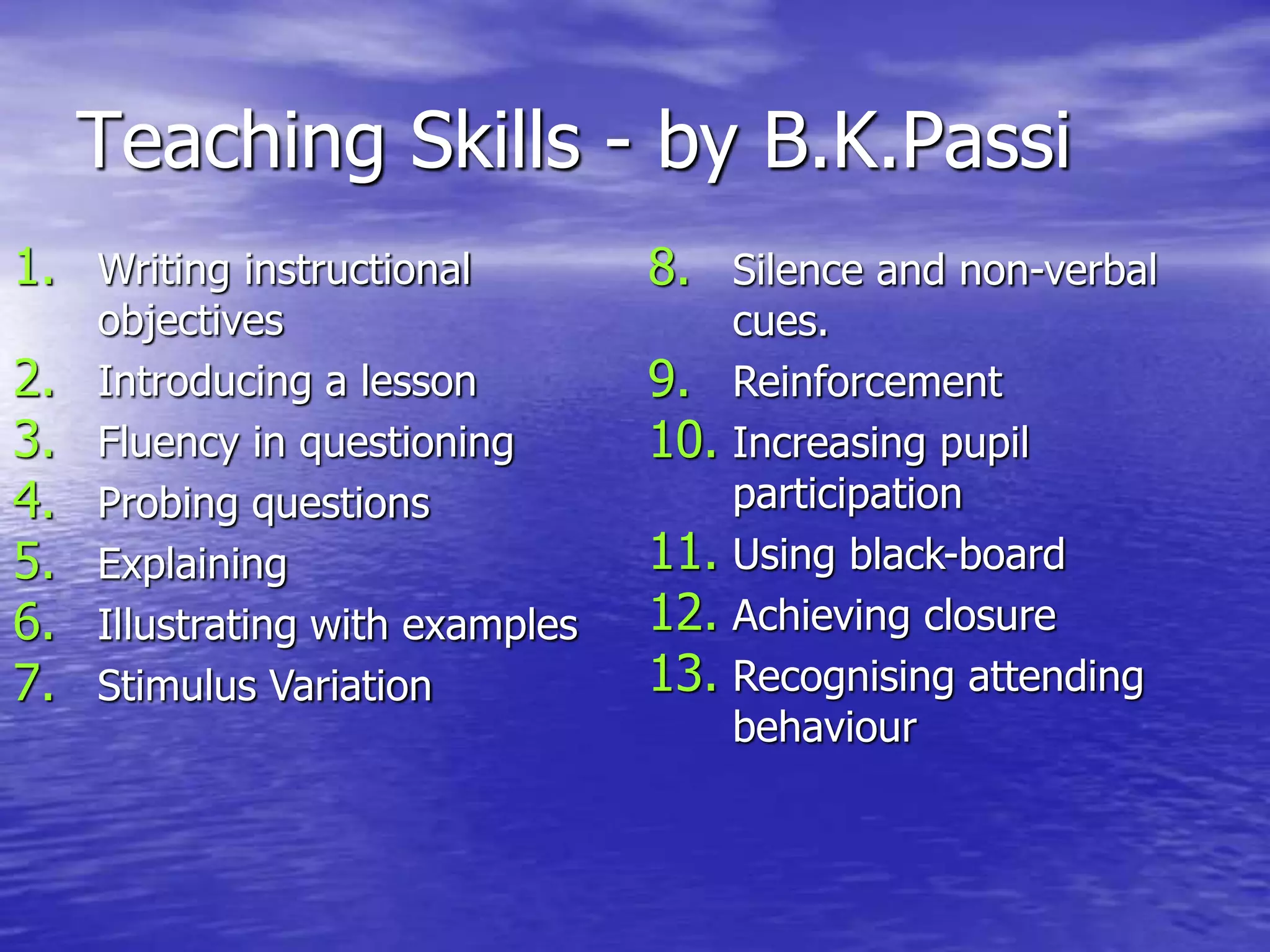 Teaching Skills - by B.K.Passi

1. Writing instructional objectives
2. Introducing a lesson
3. Fluency in questioning
4. Probing questions
5. Explaining
6. Illustrating with examples
7. Stimulus Variation

8. Silence and non-verbal cues.
9. Reinforcement
10. Increasing pupil participation
11. Using black-board
12. Achieving closure
13. Recognising attending behaviour